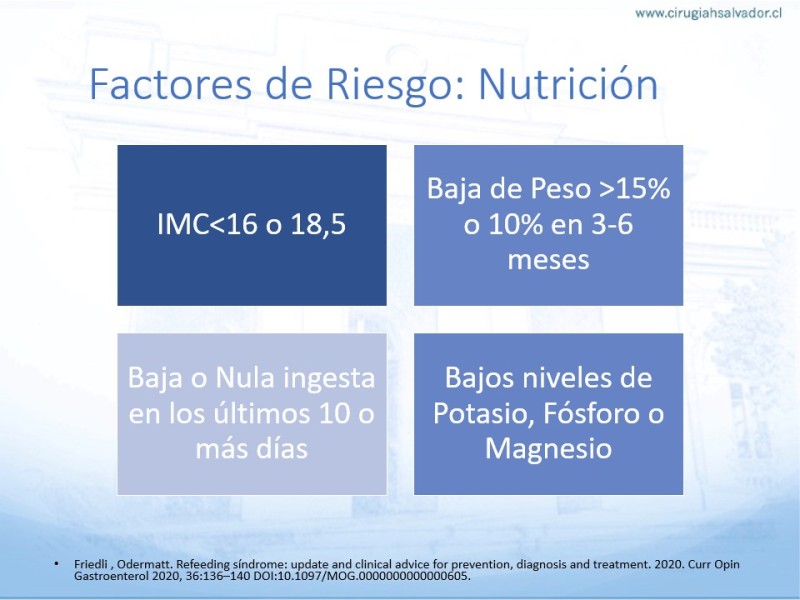 www.cirugiahsalvador.cl

Factores de Riesgo: Nutrición

IMC<16 o 18,5

Baja de Peso >15% o 10% en 3-6 meses

Baja o Nula ingesta en los últimos 10 o más días

Bajos niveles de Potasio, Fósforo o Magnesio

• Friedli , Odermatt. Refeeding síndrome: update and clinical advice for prevention, diagnosis and treatment. 2020. Curr Opin Gastroenterol 2020, 36:136–140 DOI:10.1097/MOG.0000000000000605.